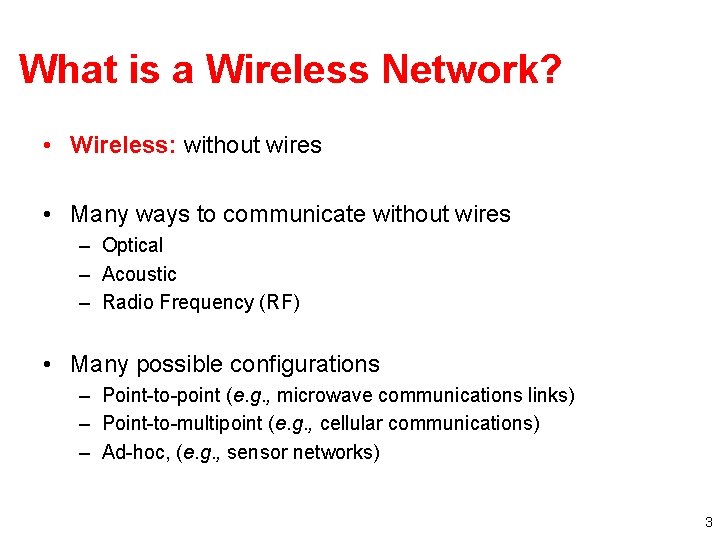 What is a Wireless Network?

• Wireless: without wires

• Many ways to communicate without wires
– Optical
– Acoustic
– Radio Frequency (RF)

• Many possible configurations
– Point-to-point (e.g., microwave communications links)
– Point-to-multipoint (e.g., cellular communications)
– Ad-hoc, (e.g., sensor networks)

3